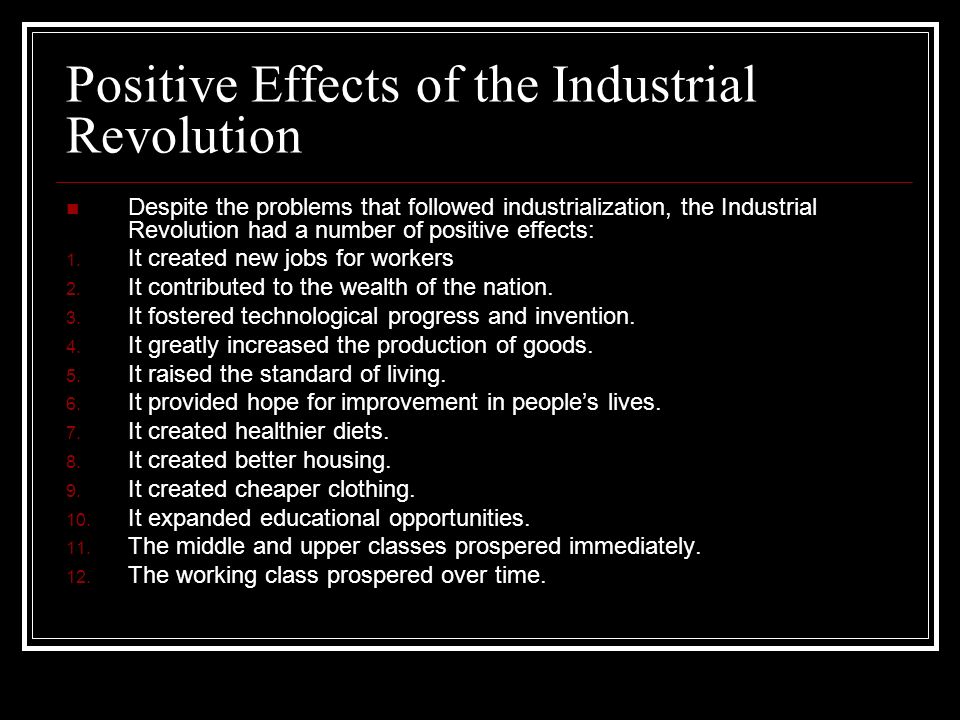 Positive Effects of the Industrial Revolution

Despite the problems that followed industrialization, the Industrial Revolution had a number of positive effects:

1. It created new jobs for workers
2. It contributed to the wealth of the nation.
3. It fostered technological progress and invention.
4. It greatly increased the production of goods.
5. It raised the standard of living.
6. It provided hope for improvement in people's lives.
7. It created healthier diets.
8. It created better housing.
9. It created cheaper clothing.
10. It expanded educational opportunities.
11. The middle and upper classes prospered immediately.
12. The working class prospered over time.